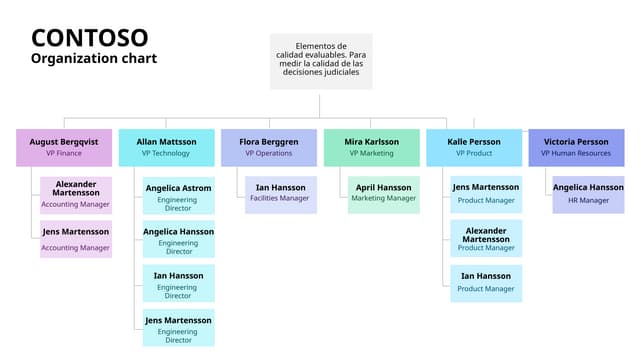 CONTOSO
Organization chart

Elementos de calidad evaluables. Para medir la calidad de las decisiones judiciales

August Bergqvist
VP Finance

Alexander Martensson
Accounting Manager

Jens Martensson
Accounting Manager

Allan Mattsson
VP Technology

Angelica Astrom
Engineering Director

Angelica Hansson
Engineering Director

Ian Hansson
Engineering Director

Jens Martensson
Engineering Director

Flora Berggren
VP Operations

Ian Hansson
Facilities Manager

Mira Karlsson
VP Marketing

April Hansson
Marketing Manager

Kalle Persson
VP Product

Jens Martensson
Product Manager

Alexander Martensson
Product Manager

Ian Hansson
Product Manager

Victoria Persson
VP Human Resources

Angelica Hansson
HR Manager